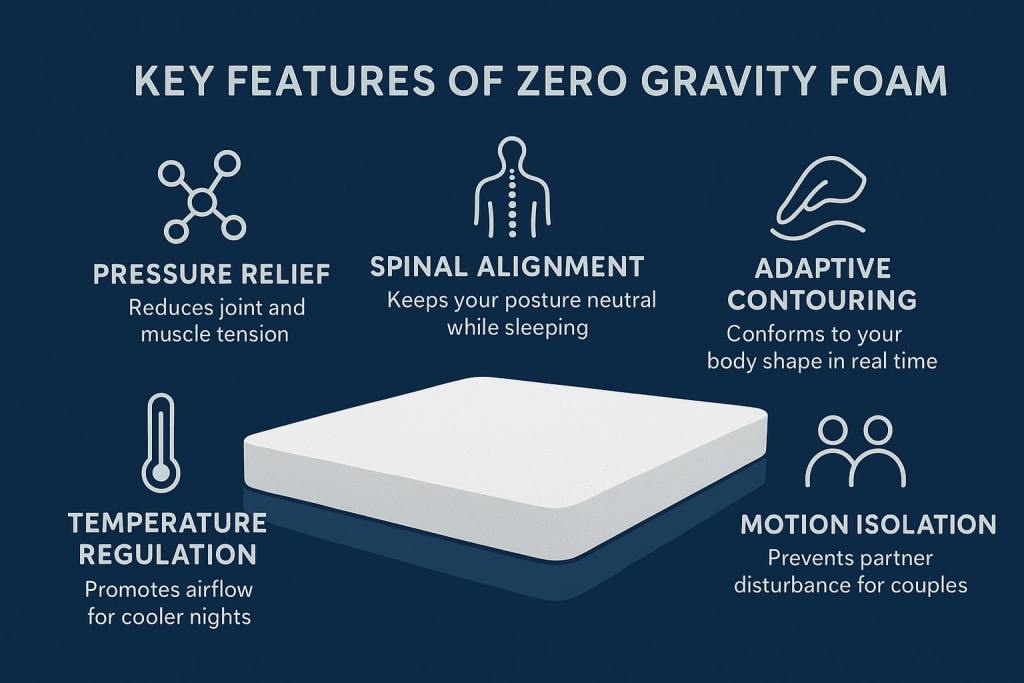 KEY FEATURES OF ZERO GRAVITY FOAM

PRESSURE RELIEF
Reduces joint and muscle tension

SPINAL ALIGNMENT
Keeps your posture neutral while sleeping

ADAPTIVE CONTOURING
Conforms to your body shape in real time

TEMPERATURE REGULATION
Promotes airflow for cooler nights

MOTION ISOLATION
Prevents partner disturbance for couples